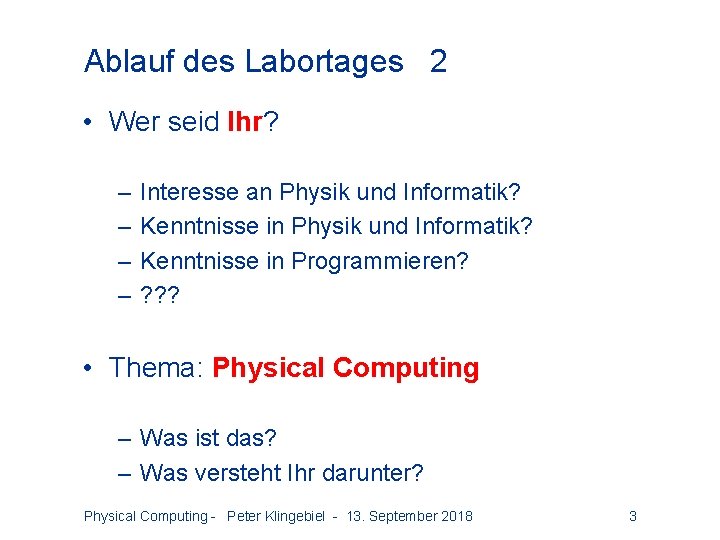 Ablauf des Labortages 2

• Wer seid Ihr?

– Interesse an Physik und Informatik?
– Kenntnisse in Physik und Informatik?
– Kenntnisse in Programmieren?
– ???

• Thema: Physical Computing

– Was ist das?
– Was versteht Ihr darunter?

Physical Computing - Peter Klingebiel - 13. September 2018 3